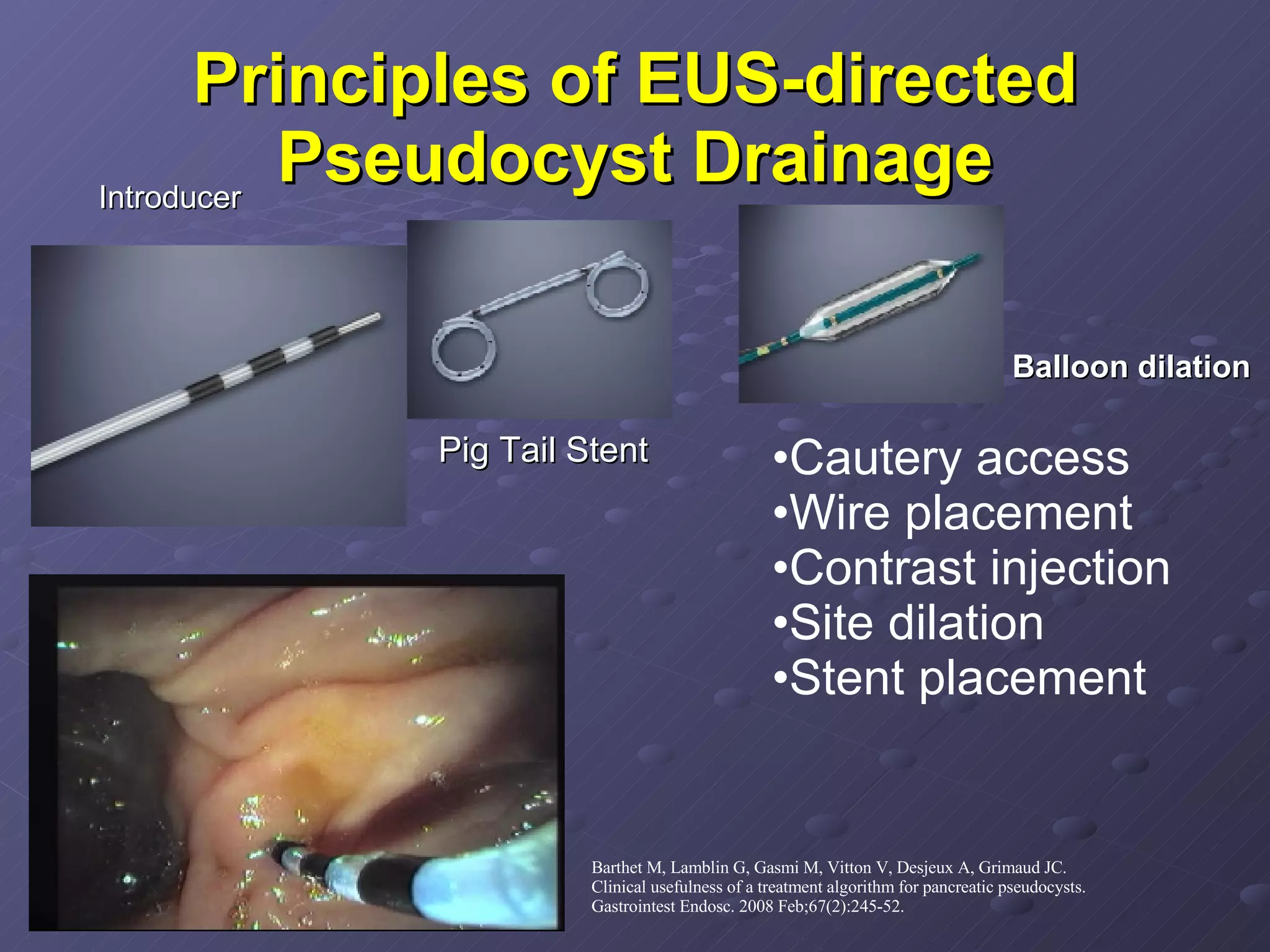 Principles of EUS-directed Pseudocyst Drainage

Introducer

Pig Tail Stent

Balloon dilation

•Cautery access
•Wire placement
•Contrast injection
•Site dilation
•Stent placement

Barthet M, Lamblin G, Gasmi M, Vitton V, Desjeux A, Grimaud JC. Clinical usefulness of a treatment algorithm for pancreatic pseudocysts. Gastrointest Endosc. 2008 Feb;67(2):245-52.